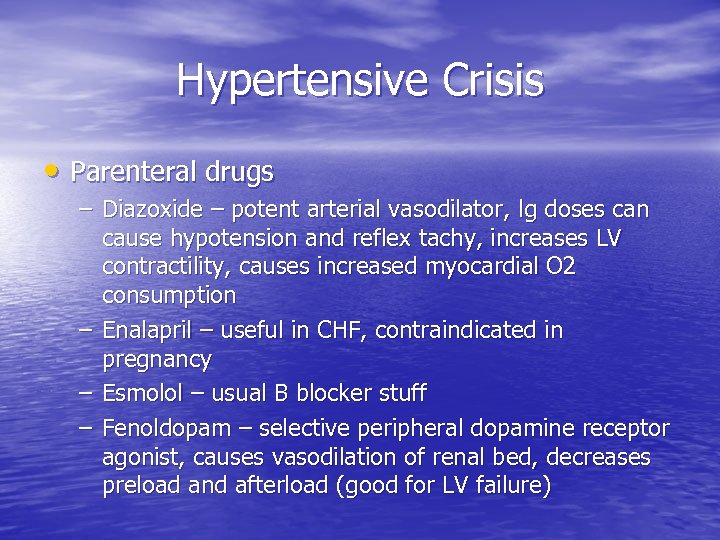 Hypertensive Crisis

• Parenteral drugs
– Diazoxide – potent arterial vasodilator, lg doses can cause hypotension and reflex tachy, increases LV contractility, causes increased myocardial O2 consumption
– Enalapril – useful in CHF, contraindicated in pregnancy
– Esmolol – usual B blocker stuff
– Fenoldopam – selective peripheral dopamine receptor agonist, causes vasodilation of renal bed, decreases preload and afterload (good for LV failure)